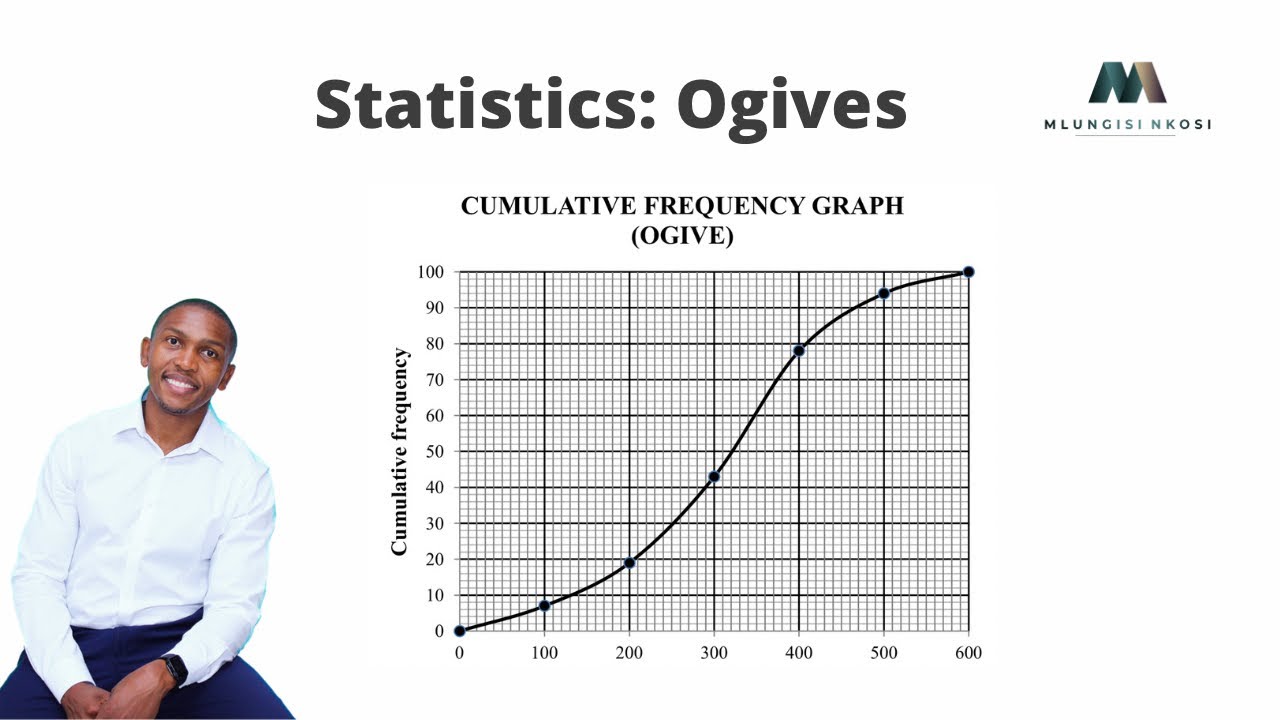 Statistics: Ogives

MLUNGISI NKOSI

CUMULATIVE FREQUENCY GRAPH
(OGIVE)

Cumulative frequency

100
90
80
70
60
50
40
30
20
10
0

0 100 200 300 400 500 600